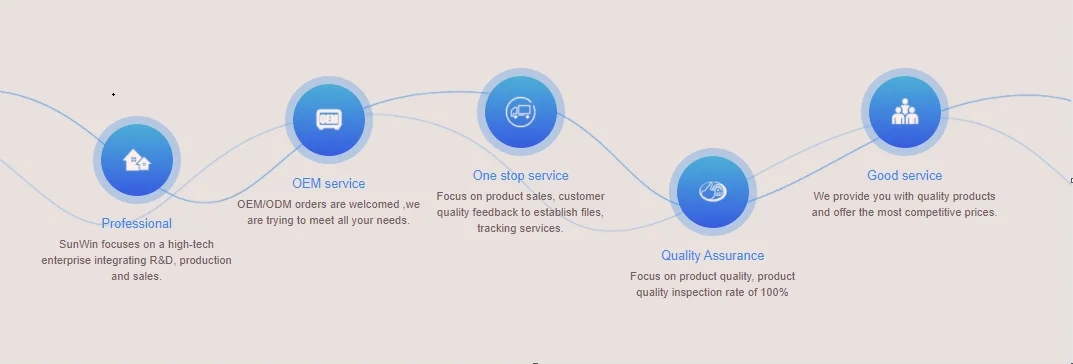 Professional
SunWin focuses on a high-tech enterprise integrating R&D, production and sales.

OEM service
OEM/ODM orders are welcomed ,we are trying to meet all your needs.

One stop service
Focus on product sales, customer quality feedback to establish files, tracking services.

Quality Assurance
Focus on product quality, product quality inspection rate of 100%

Good service
We provide you with quality products and offer the most competitive prices.